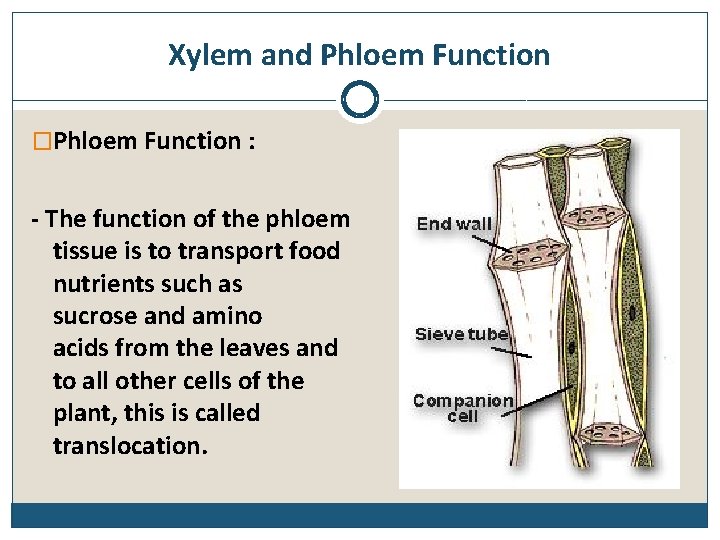 Xylem and Phloem Function

□Phloem Function :

- The function of the phloem tissue is to transport food nutrients such as sucrose and amino acids from the leaves and to all other cells of the plant, this is called translocation.

End wall

Sieve tube

Companion cell